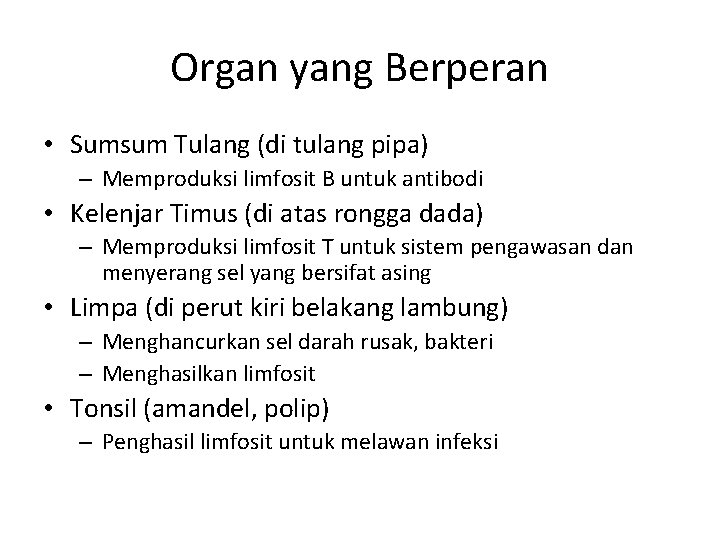 Organ yang Berperan

• Sumsum Tulang (di tulang pipa)
– Memproduksi limfosit B untuk antibodi
• Kelenjar Timus (di atas rongga dada)
– Memproduksi limfosit T untuk sistem pengawasan dan menyerang sel yang bersifat asing
• Limpa (di perut kiri belakang lambung)
– Menghancurkan sel darah rusak, bakteri
– Menghasilkan limfosit
• Tonsil (amandel, polip)
– Penghasil limfosit untuk melawan infeksi